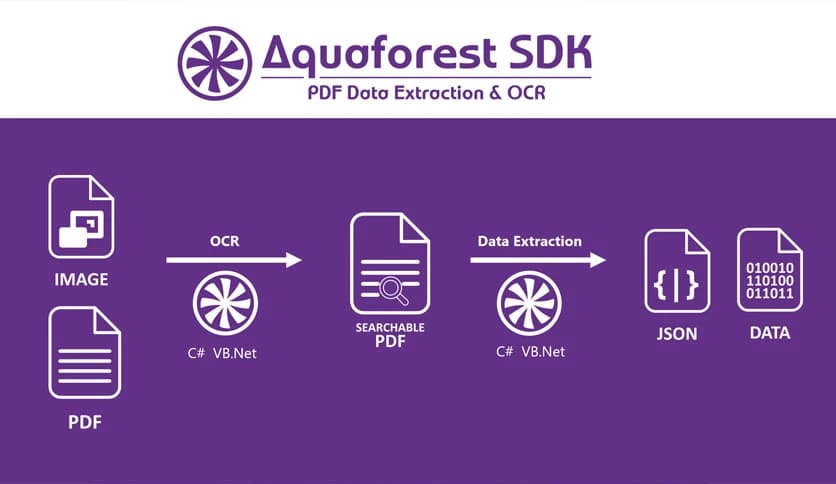 Aquaforest SDK

PDF Data Extraction & OCR

IMAGE

PDF

OCR

C# VB.Net

SEARCHABLE PDF

Data Extraction

C# VB.Net

{|}

JSON

010010
110100
011011

DATA